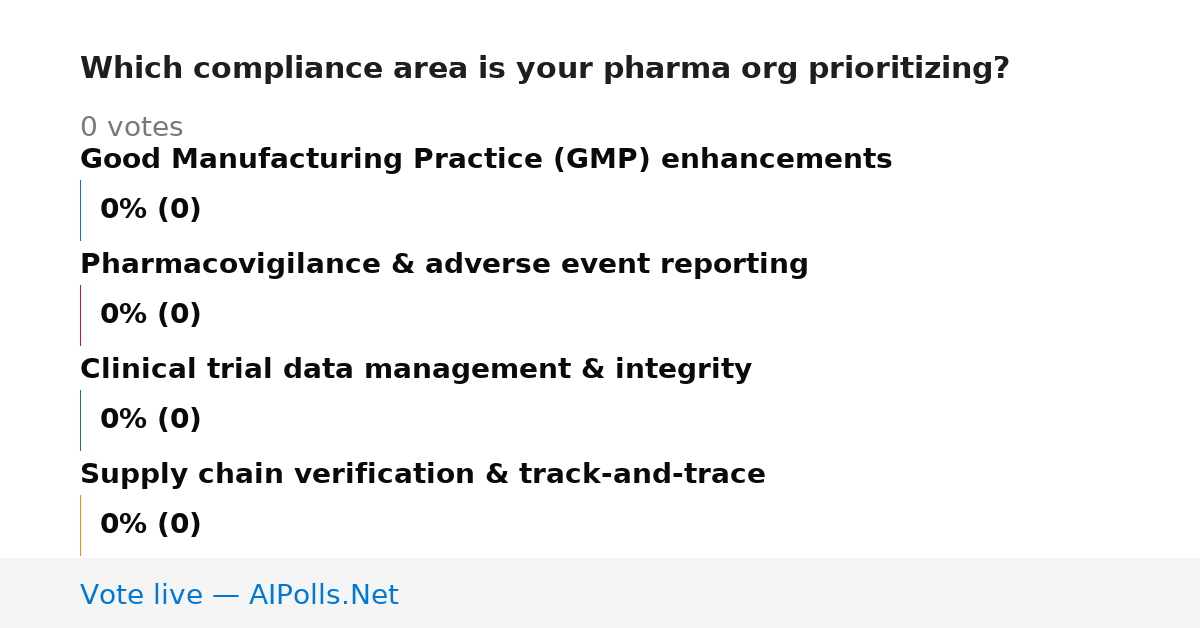 Which compliance area is your pharma org prioritizing?

0 votes

Good Manufacturing Practice (GMP) enhancements

0% (0)

Pharmacovigilance & adverse event reporting

0% (0)

Clinical trial data management & integrity

0% (0)

Supply chain verification & track-and-trace

0% (0)

Vote live — AIPolls.Net